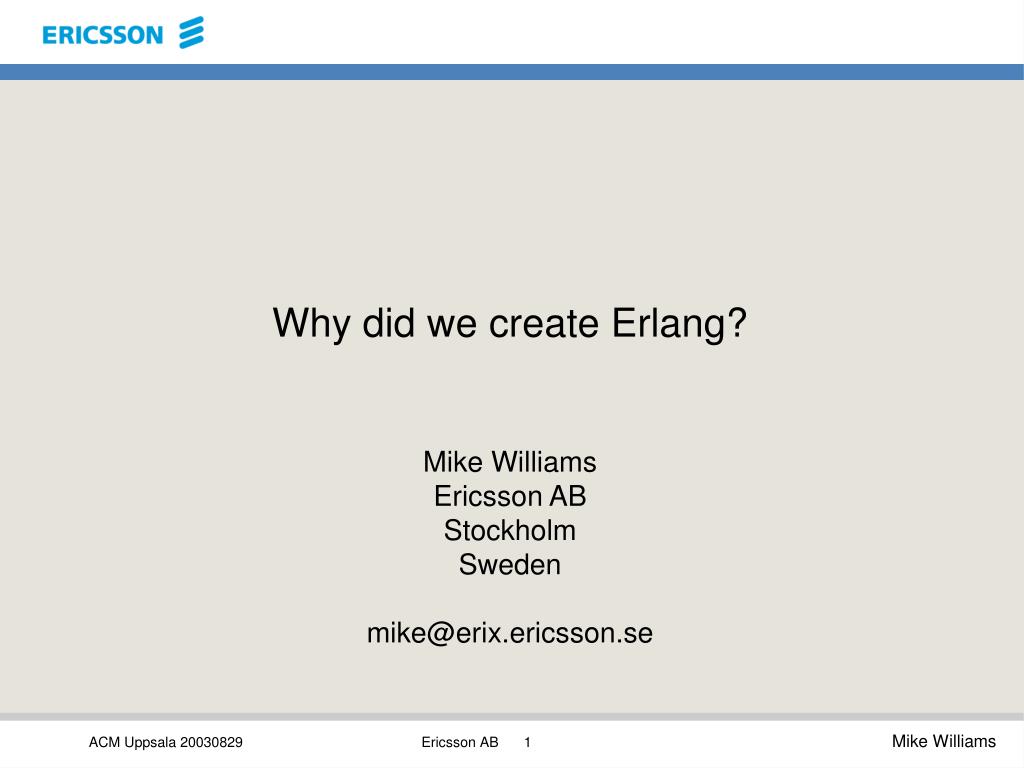 ERICSSON

Why did we create Erlang?

Mike Williams
Ericsson AB
Stockholm
Sweden

mike@erix.ericsson.se

ACM Uppsala 20030829

Ericsson AB 1

Mike Williams